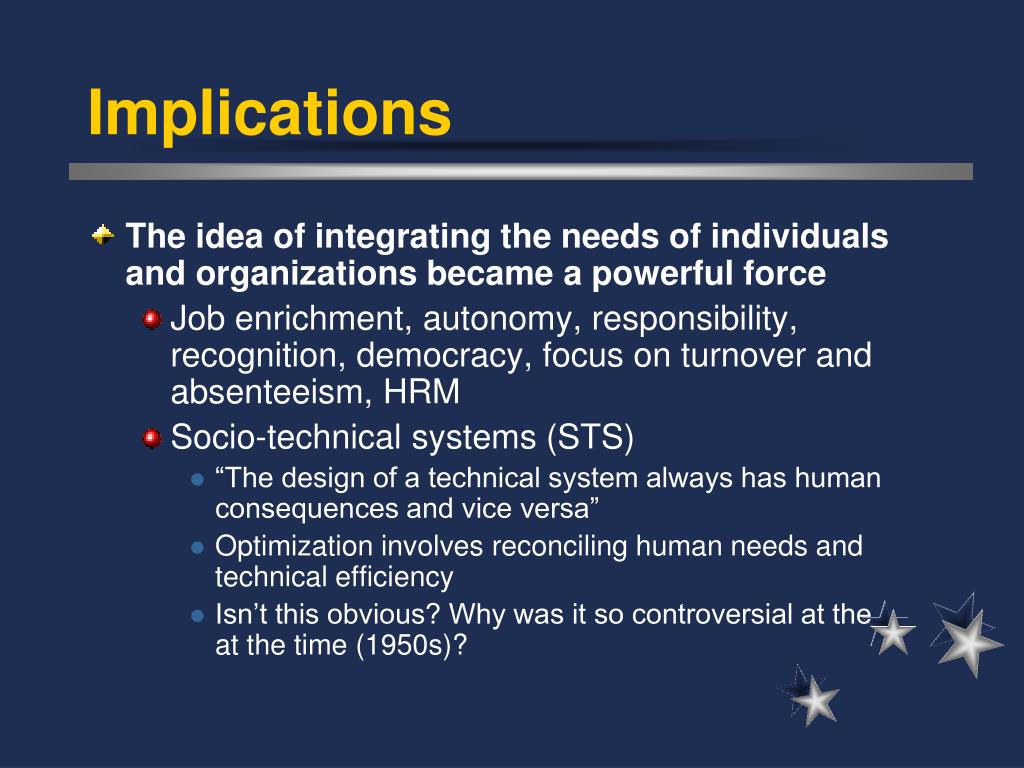 Implications

The idea of integrating the needs of individuals and organizations became a powerful force

Job enrichment, autonomy, responsibility, recognition, democracy, focus on turnover and absenteeism, HRM

Socio-technical systems (STS)

“The design of a technical system always has human consequences and vice versa”

Optimization involves reconciling human needs and technical efficiency

Isn’t this obvious? Why was it so controversial at the at the time (1950s)?